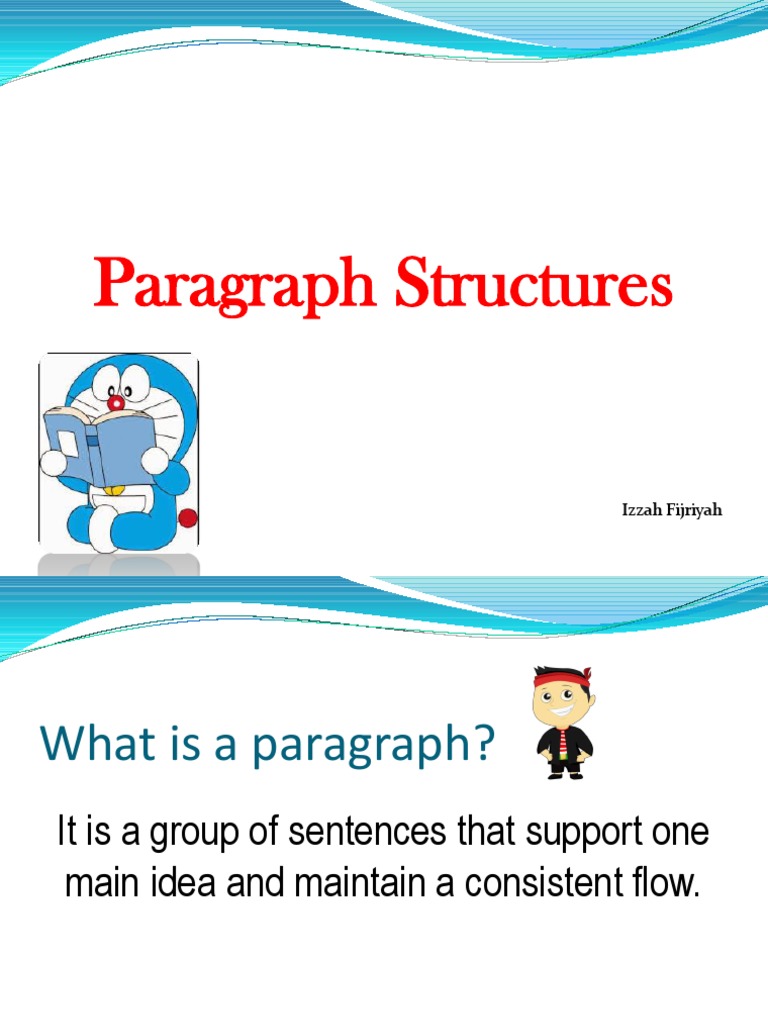 Paragraph Structures

Izzah Fijriyah

What is a paragraph?

It is a group of sentences that support one main idea and maintain a consistent flow.